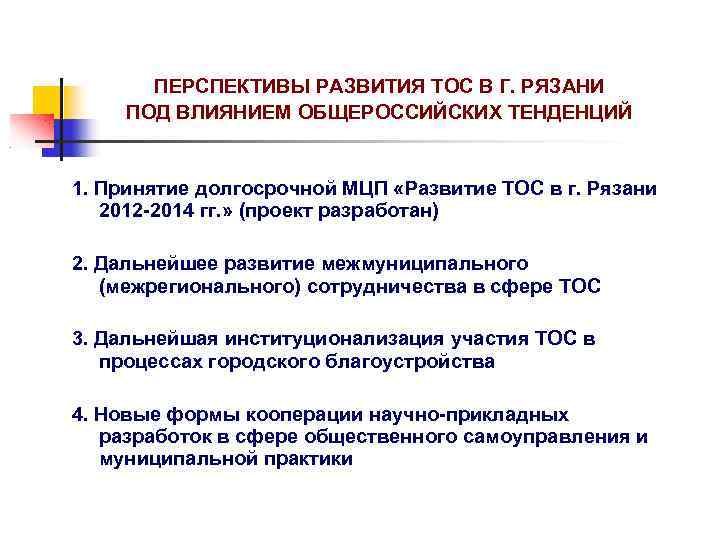 ПЕРСПЕКТИВЫ РАЗВИТИЯ ТОС В Г. РЯЗАНИ ПОД ВЛИЯНИЕМ ОБЩЕРОССИЙСКИХ ТЕНДЕНЦИЙ

1. Принятие долгосрочной МЦП «Развитие ТОС в г. Рязани 2012-2014 гг.» (проект разработан)

2. Дальнейшее развитие межмуниципального (межрегионального) сотрудничества в сфере ТОС

3. Дальнейшая институционализация участия ТОС в процессах городского благоустройства

4. Новые формы кооперации научно-прикладных разработок в сфере общественного самоуправления и муниципальной практики